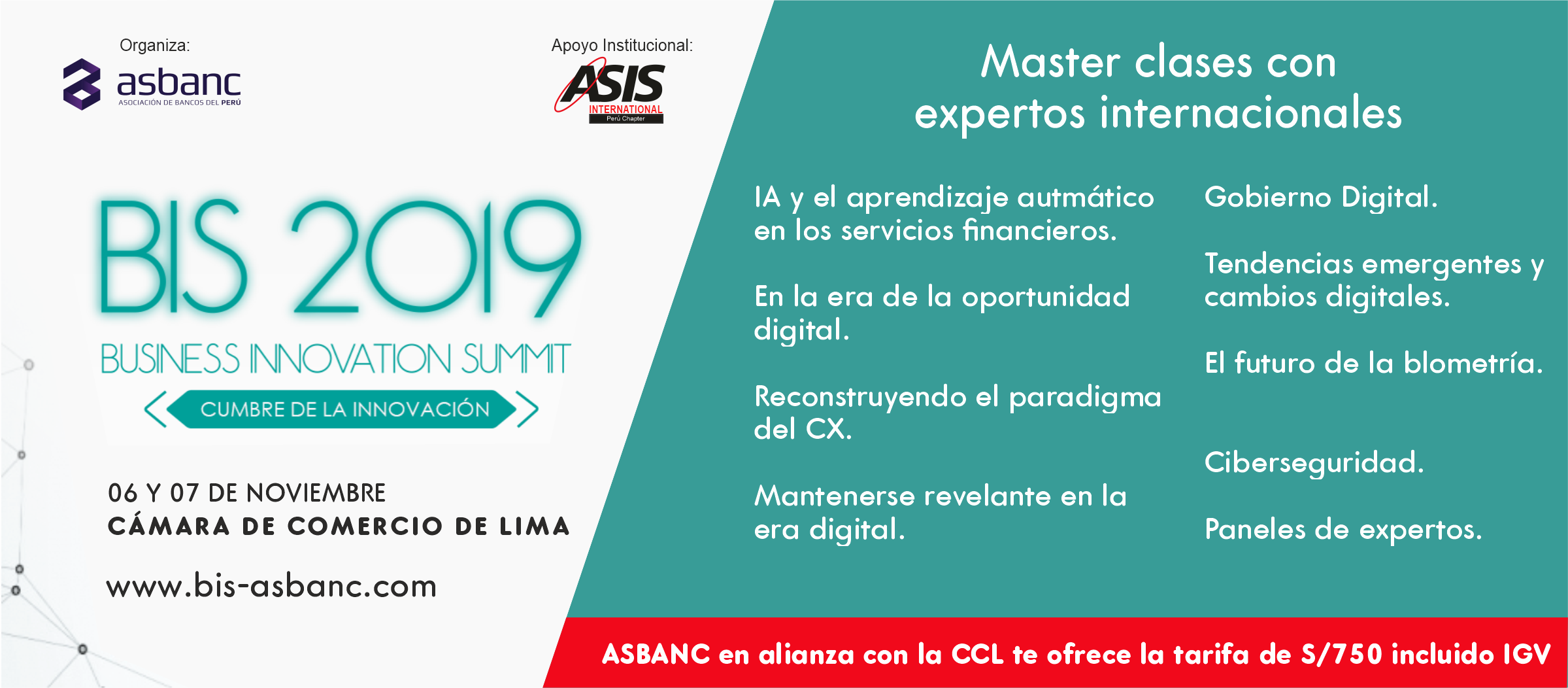 Organiza:

asbanc
ASOCIACIÓN DE BANCOS DEL PERÚ

Apoyo Institucional:

ASIS
INTERNATIONAL
Perú Chapter

BIS 2019
BUSINESS INNOVATION SUMMIT
CUMBRE DE LA INNOVACIÓN

06 Y 07 DE NOVIEMBRE
CÁMARA DE COMERCIO DE LIMA

www.bis-asbanc.com

Master clases con expertos internacionales

IA y el aprendizaje autmático en los servicios financieros.

En la era de la oportunidad digital.

Reconstruyendo el paradigma del CX.

Mantenerse revelante en la era digital.

Gobierno Digital.

Tendencias emergentes y cambios digitales.

El futuro de la blometría.

Ciberseguridad.

Paneles de expertos.

ASBANC en alianza con la CCL te ofrece la tarifa de S/750 incluido IGV